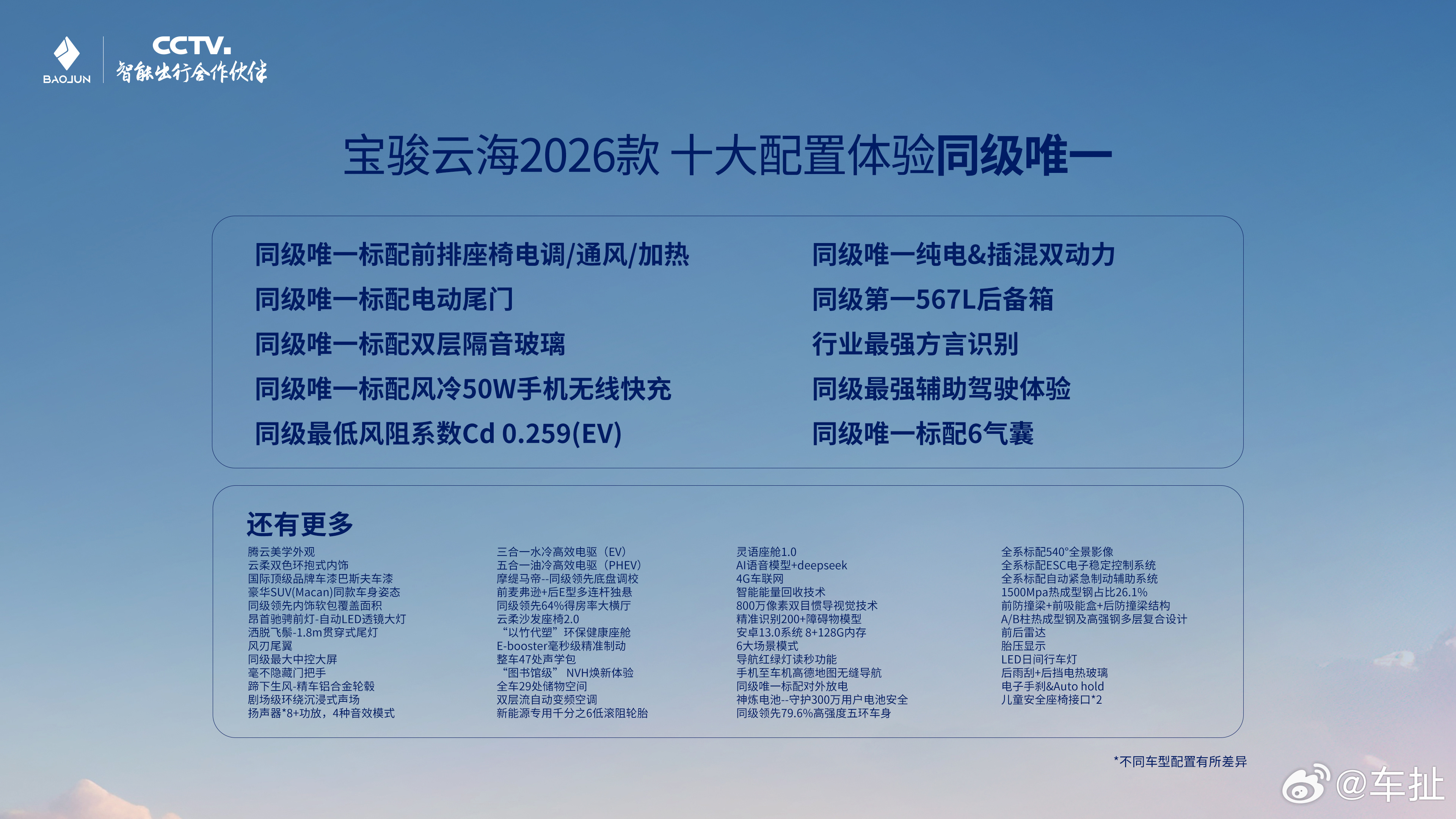 BAOJUN

CCTV.
智能出行合作伙伴

宝骏云海2026款 十大配置体验同级唯一

同级唯一标配前排座椅电调/通风/加热
同级唯一标配电动尾门
同级唯一标配双层隔音玻璃
同级唯一标配风冷50W手机无线快充
同级最低风阻系数Cd 0.259(EV)

同级唯一纯电&插混双动力
同级第一567L后备箱
行业最强方言识别
同级最强辅助驾驶体验
同级唯一标配6气囊

还有更多

腾云美学外观
云柔双色环抱式内饰
国际顶级品牌车漆巴斯夫车漆
豪华SUV(Macan)同款车身姿态
同级领先内饰软包覆盖面积
昂首驰骋前灯-自动LED透镜大灯
洒脱飞鬃-1.8m贯穿式尾灯
风刃尾翼
同级最大中控大屏
毫不隐藏门把手
蹄下生风-精车铝合金轮毂
剧场级环绕沉浸式声场
扬声器*8+功放，4种音效模式

三合一水冷高效电驱（EV）
五合一油冷高效电驱（PHEV）
摩缇马帝--同级领先底盘调校
前麦弗逊+后E型多连杆独悬
同级领先64%得房率大横厅
云柔沙发座椅2.0
“以竹代塑”环保健康座舱
E-booster毫秒级精准制动
整车47处声学包
“图书馆级” NVH焕新体验
全车29处储物空间
双层流自动变频空调
新能源专用千分之6低滚阻轮胎

灵语座舱1.0
AI语音模型+deepseek
4G车联网
智能能量回收技术
800万像素双目惯导视觉技术
精准识别200+障碍物模型
安卓13.0系统 8+128G内存
6大场景模式
导航红绿灯读秒功能
手机至车机高德地图无缝导航
同级唯一标配对外放电
神炼电池--守护300万用户电池安全
同级领先79.6%高强度五环车身

全系标配540°全景影像
全系标配ESC电子稳定控制系统
全系标配自动紧急制动辅助系统
1500Mpa热成型钢占比26.1%
前防撞梁+前吸能盒+后防撞梁结构
A/B柱热成型钢及高强钢多层复合设计
前后雷达
胎压显示
LED日间行车灯
后雨刮+后挡电热玻璃
电子手刹&Auto hold
儿童安全座椅接口*2

*不同车型配置有所差异

@车扯